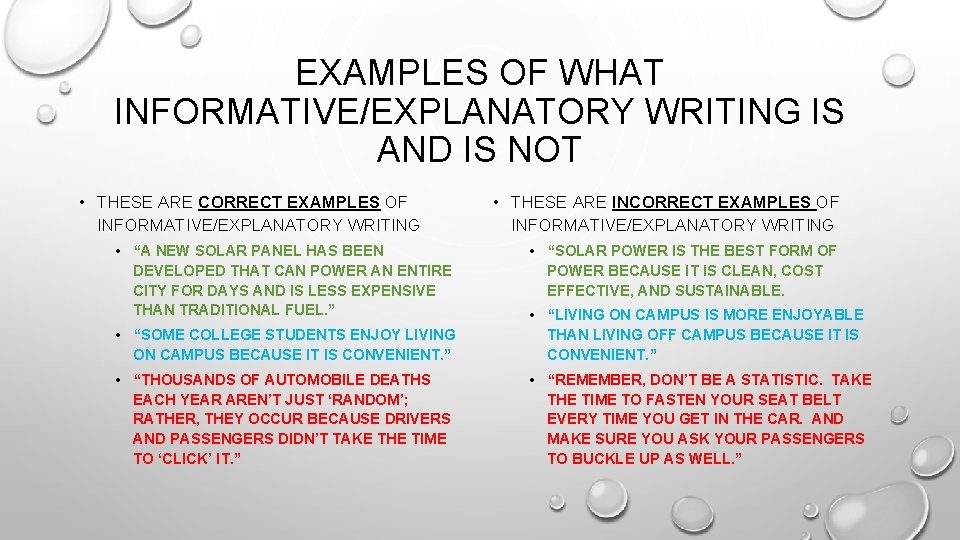 EXAMPLES OF WHAT INFORMATIVE/EXPLANATORY WRITING IS AND IS NOT

• THESE ARE CORRECT EXAMPLES OF INFORMATIVE/EXPLANATORY WRITING

• “A NEW SOLAR PANEL HAS BEEN DEVELOPED THAT CAN POWER AN ENTIRE CITY FOR DAYS AND IS LESS EXPENSIVE THAN TRADITIONAL FUEL.”

• “SOME COLLEGE STUDENTS ENJOY LIVING ON CAMPUS BECAUSE IT IS CONVENIENT.”

• “THOUSANDS OF AUTOMOBILE DEATHS EACH YEAR AREN’T JUST ‘RANDOM’; RATHER, THEY OCCUR BECAUSE DRIVERS AND PASSENGERS DIDN’T TAKE THE TIME TO ‘CLICK’ IT.”

• THESE ARE INCORRECT EXAMPLES OF INFORMATIVE/EXPLANATORY WRITING

• “SOLAR POWER IS THE BEST FORM OF POWER BECAUSE IT IS CLEAN, COST EFFECTIVE, AND SUSTAINABLE.

• “LIVING ON CAMPUS IS MORE ENJOYABLE THAN LIVING OFF CAMPUS BECAUSE IT IS CONVENIENT.”

• “REMEMBER, DON’T BE A STATISTIC. TAKE THE TIME TO FASTEN YOUR SEAT BELT EVERY TIME YOU GET IN THE CAR. AND MAKE SURE YOU ASK YOUR PASSENGERS TO BUCKLE UP AS WELL.”